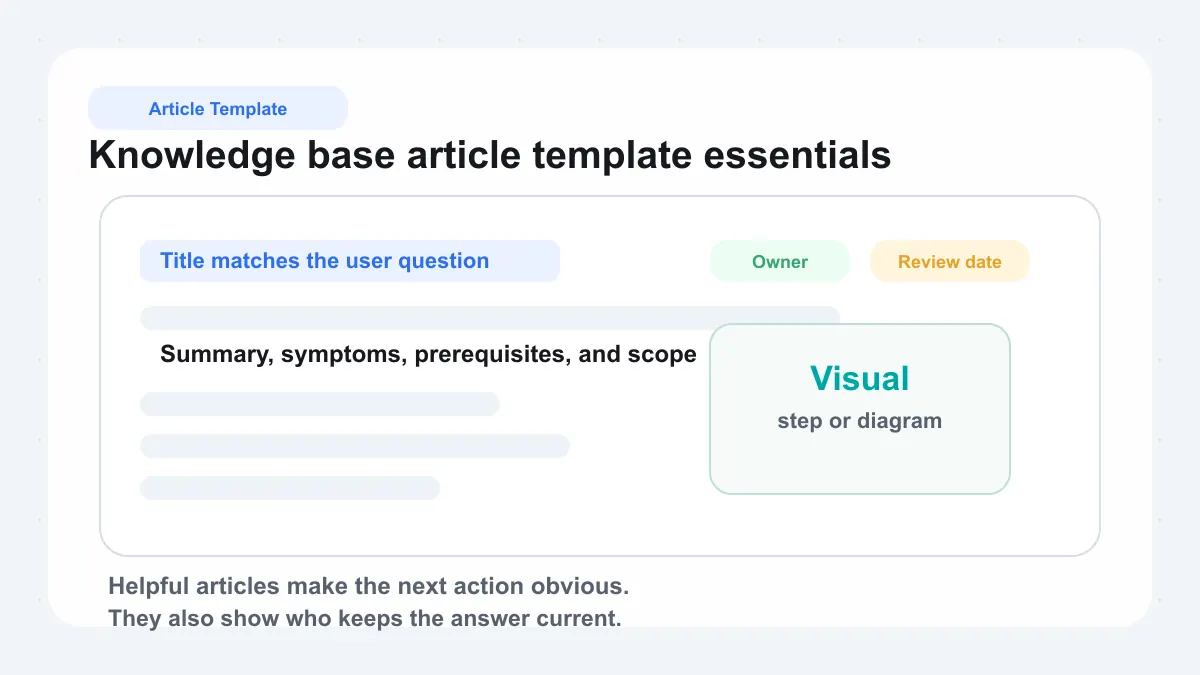 Article Template

Knowledge base article template essentials

Title matches the user question

Owner

Review date

Summary, symptoms, prerequisites, and scope

Visual

step or diagram

Helpful articles make the next action obvious.
They also show who keeps the answer current.